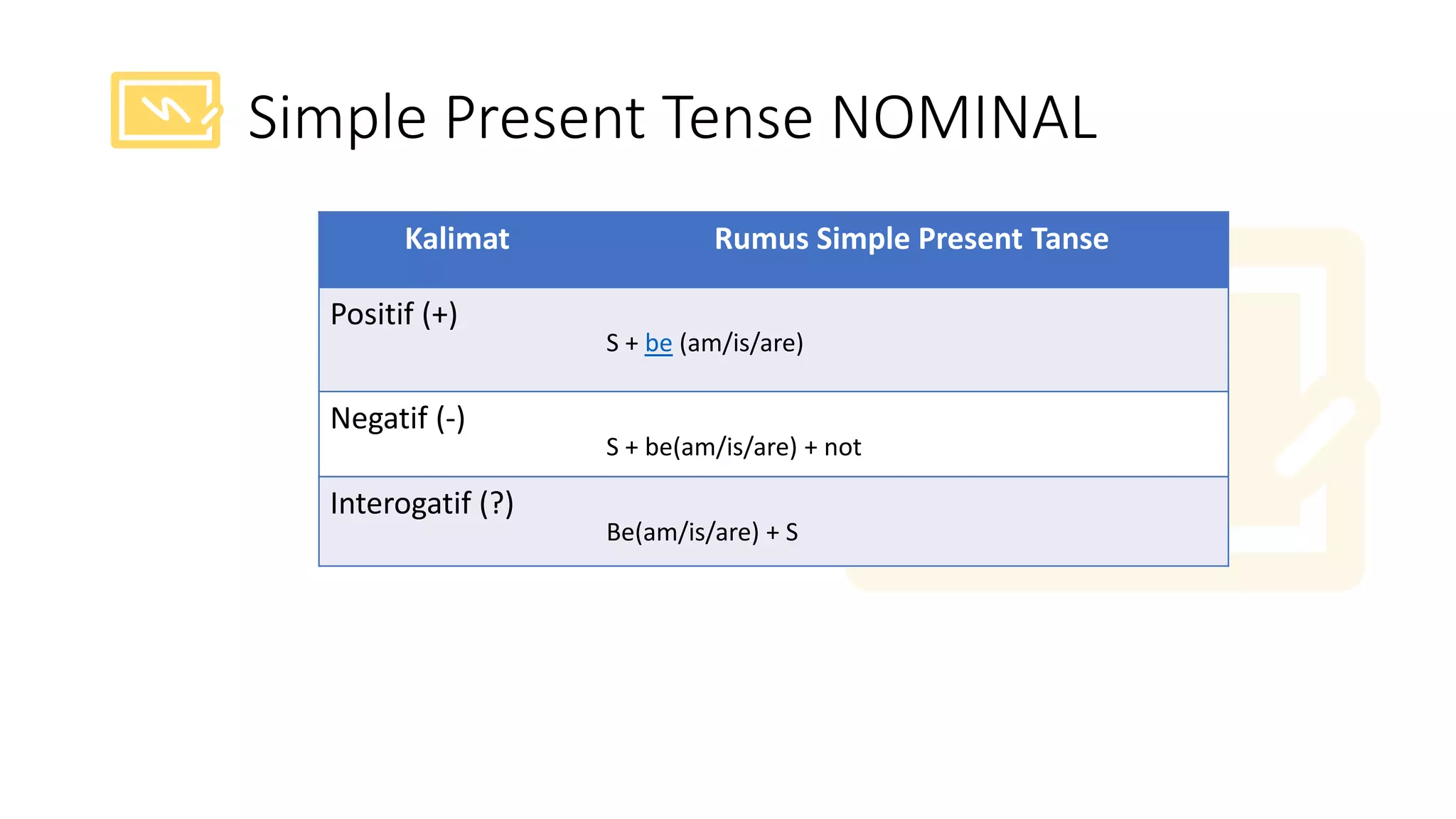 Simple Present Tense NOMINAL

| Kalimat | Rumus Simple Present Tanse |
|---|---|
| Positif (+) | S + be (am/is/are) |
| Negatif (-) | S + be(am/is/are) + not |
| Interogatif (?) | Be(am/is/are) + S |